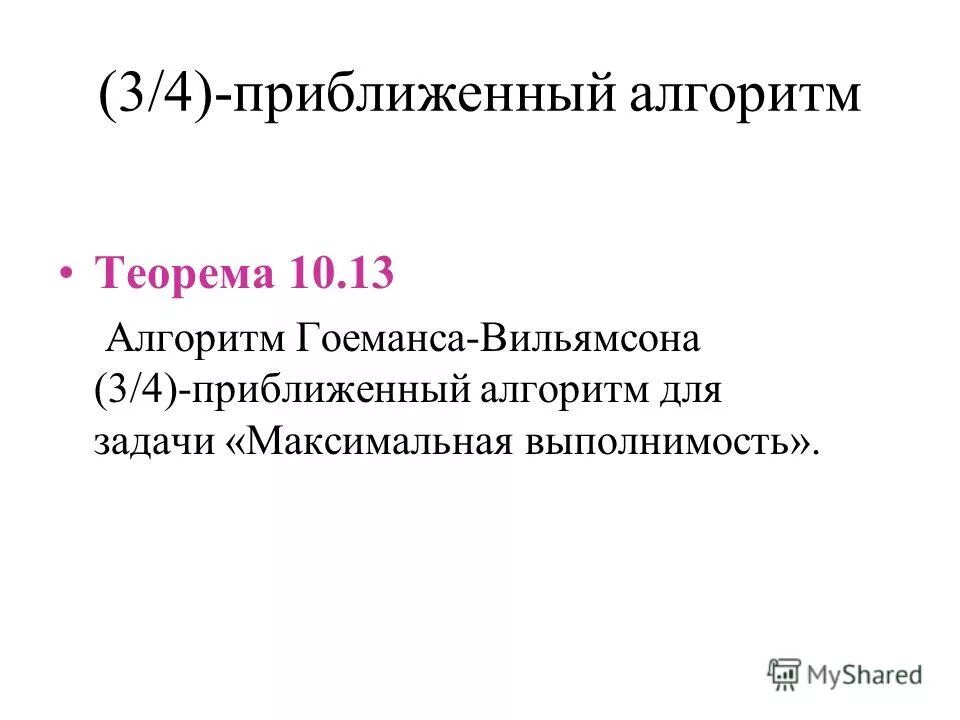 (3/4)-приближенный алгоритм

• Теорема 10.13
Алгоритм Гоеманса-Вильямсона (3/4)-приближенный алгоритм для задачи «Максимальная выполнимость».

MyShared